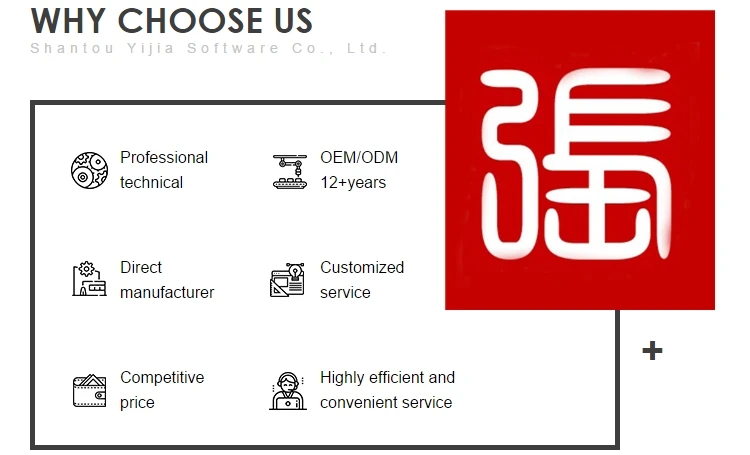 WHY CHOOSE US
Shantou Yijia Software Co., Ltd.

張

Professional technical

OEM/ODM 12+years

Direct manufacturer

Customized service

Competitive price

Highly efficient and convenient service

+